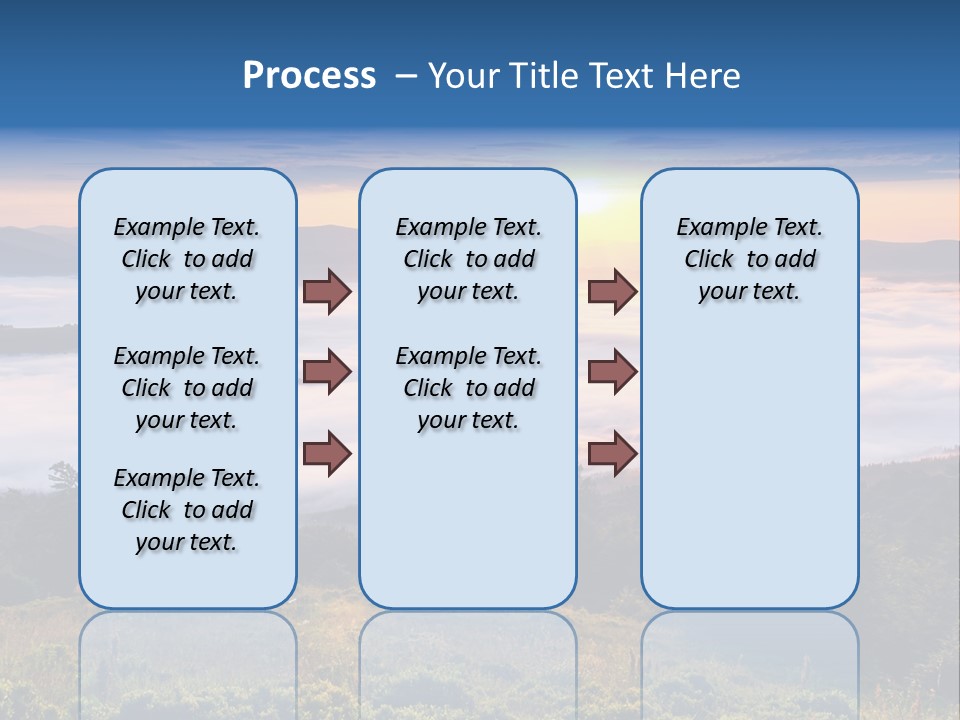 Process – Your Title Text Here

Example Text. Click to add your text.

Example Text. Click to add your text.

Example Text. Click to add your text.

Example Text. Click to add your text.

Example Text. Click to add your text.

Example Text. Click to add your text.